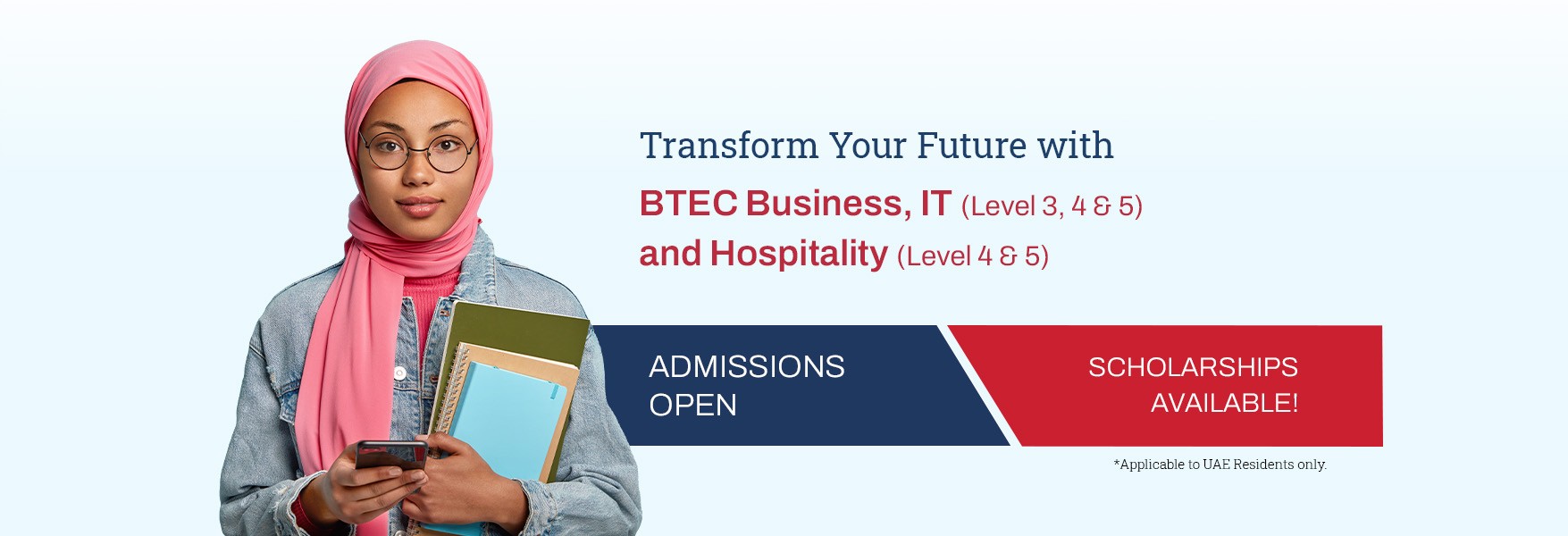 Transform Your Future with

BTEC Business, IT (Level 3, 4 & 5)
and Hospitality (Level 4 & 5)

ADMISSIONS OPEN

SCHOLARSHIPS AVAILABLE!

*Applicable to UAE Residents only.